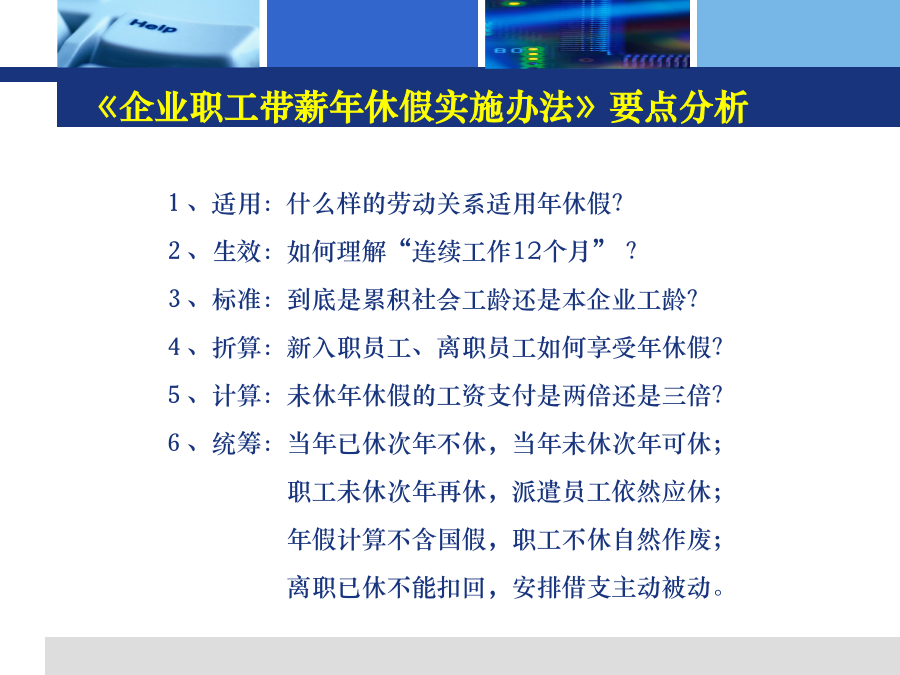 Help

《企业职工带薪年休假实施办法》要点分析

1、适用：什么样的劳动关系适用年休假?

2、生效：如何理解“连续工作12个月”？

3、标准：到底是累积社会工龄还是本企业工龄?

4、折算：新入职员工、离职员工如何享受年休假?

5、计算：未休年休假的工资支付是两倍还是三倍?

6、统筹：当年已休次年不休，当年未休次年可休；
职工未休次年再休，派遣员工依然应休；
年假计算不含国假，职工不休自然作废；
离职已休不能扣回，安排借支主动被动。